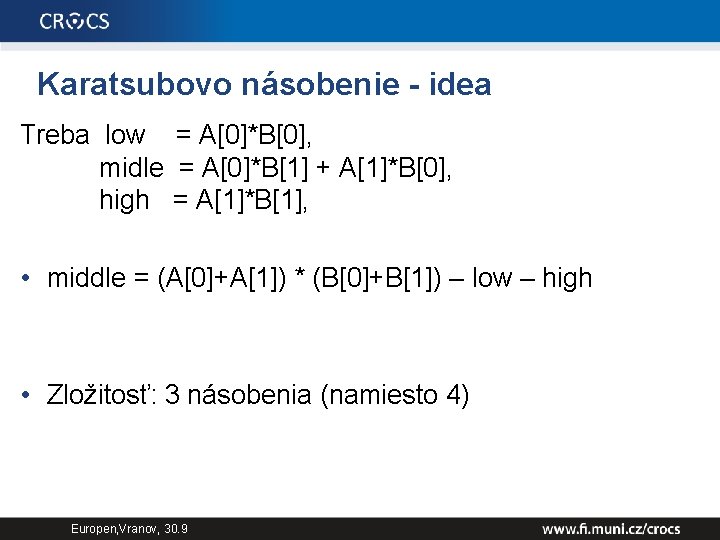 CROCS

Karatsubovo násobenie - idea

Treba low = A[0]*B[0],
midle = A[0]*B[1] + A[1]*B[0],
high = A[1]*B[1],

• middle = (A[0]+A[1]) * (B[0]+B[1]) – low – high

• Zložitosť: 3 násobenia (namiesto 4)

Europen,Vranov, 30.9

www.fi.muni.cz/crocs